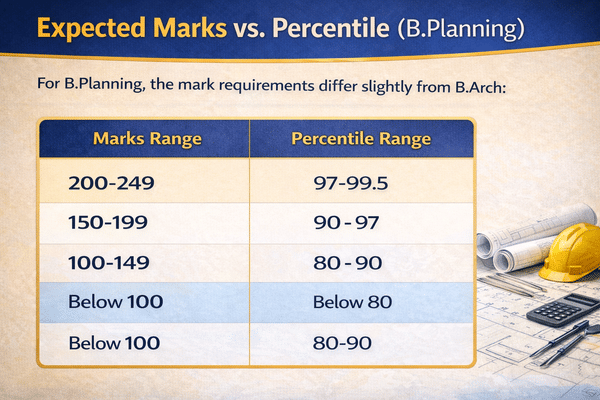 Expected Marks vs. Percentile (B.Planning)

For B.Planning, the mark requirements differ slightly from B.Arch:

| Marks Range | Percentile Range |
|---|---|
| 200-249 | 97-99.5 |
| 150-199 | 90 - 97 |
| 100-149 | 80 - 90 |
| Below 100 | Below 80 |
| Below 100 | 80-90 |